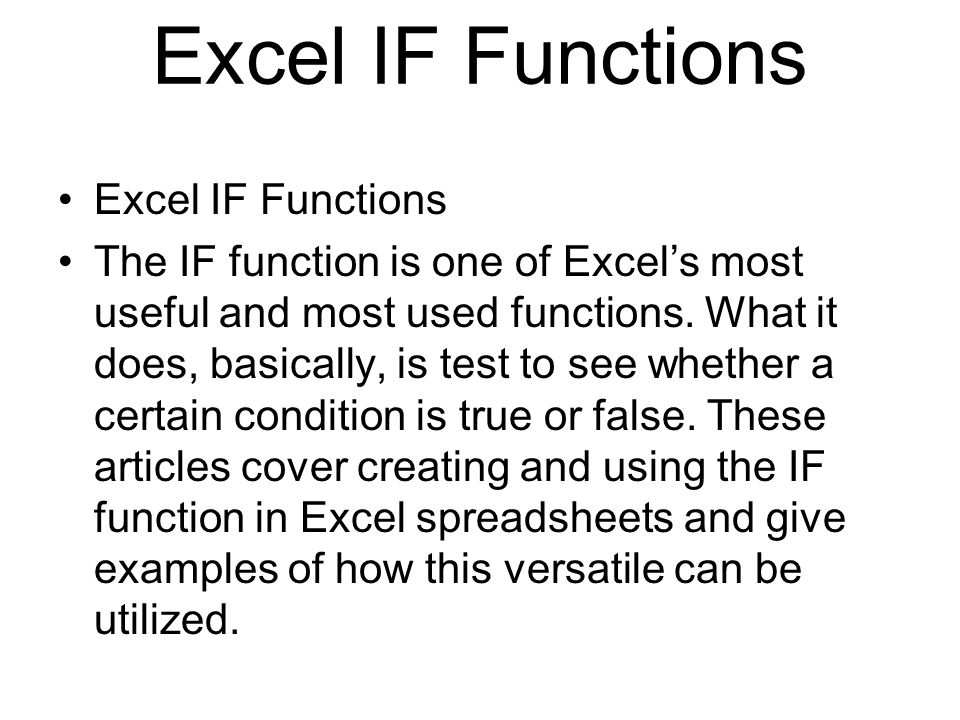 Excel IF Functions

• Excel IF Functions
• The IF function is one of Excel’s most useful and most used functions. What it does, basically, is test to see whether a certain condition is true or false. These articles cover creating and using the IF function in Excel spreadsheets and give examples of how this versatile can be utilized.